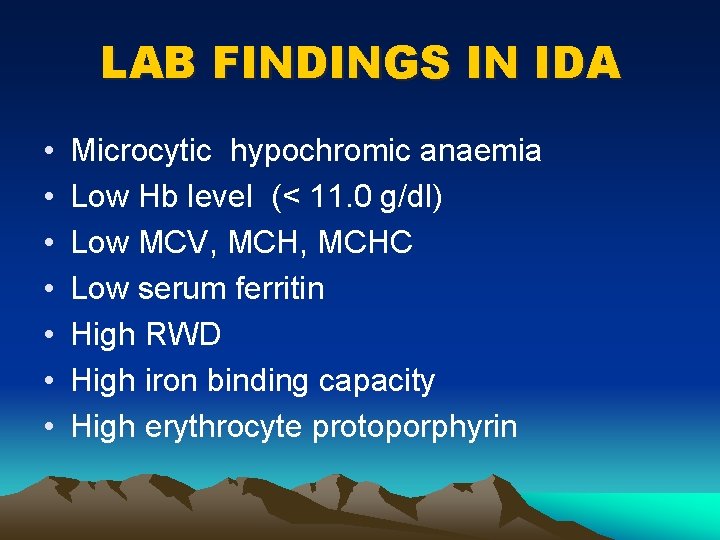 LAB FINDINGS IN IDA

• Microcytic hypochromic anaemia
• Low Hb level (< 11.0 g/dl)
• Low MCV, MCH, MCHC
• Low serum ferritin
• High RWD
• High iron binding capacity
• High erythrocyte protoporphyrin